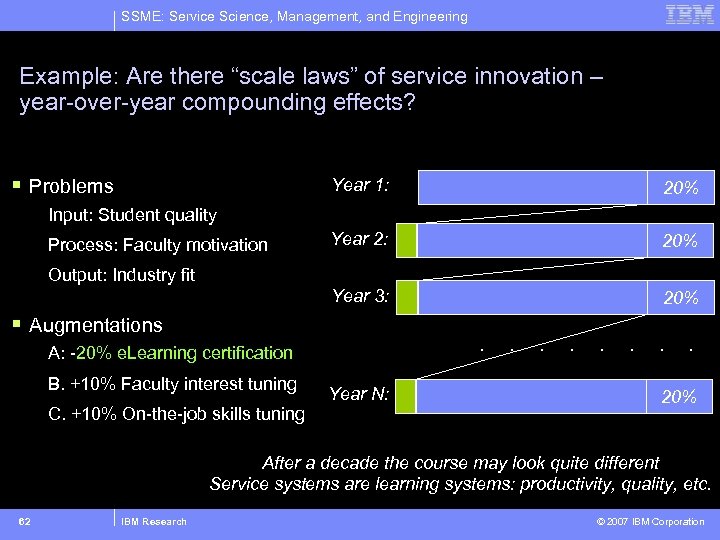 SSME: Service Science, Management, and Engineering

IBM

Example: Are there “scale laws” of service innovation – year-over-year compounding effects?

▪ Problems

Input: Student quality

Process: Faculty motivation

Output: Industry fit

▪ Augmentations

A: -20% eLearning certification

B. +10% Faculty interest tuning

C. +10% On-the-job skills tuning

Year 1:

20%

Year 2:

20%

Year 3:

20%

. . . . . . . .

Year N:

20%

After a decade the course may look quite different
Service systems are learning systems: productivity, quality, etc.

62

IBM Research

© 2007 IBM Corporation